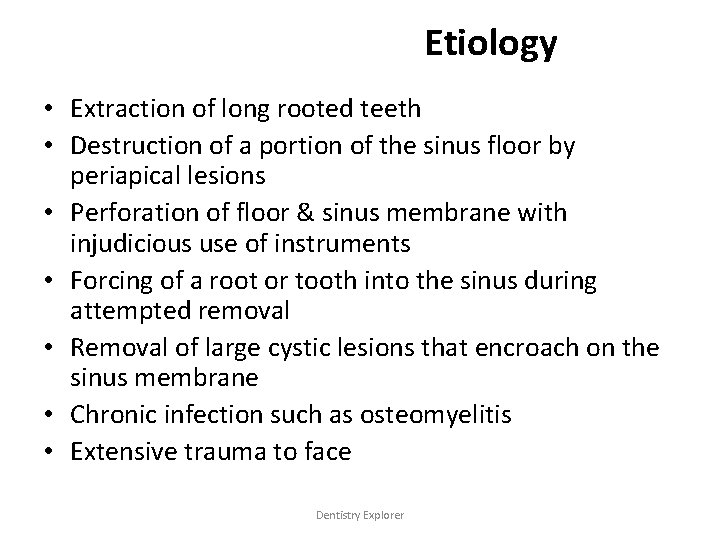 Etiology

• Extraction of long rooted teeth
• Destruction of a portion of the sinus floor by periapical lesions
• Perforation of floor & sinus membrane with injudicious use of instruments
• Forcing of a root or tooth into the sinus during attempted removal
• Removal of large cystic lesions that encroach on the sinus membrane
• Chronic infection such as osteomyelitis
• Extensive trauma to face

Dentistry Explorer